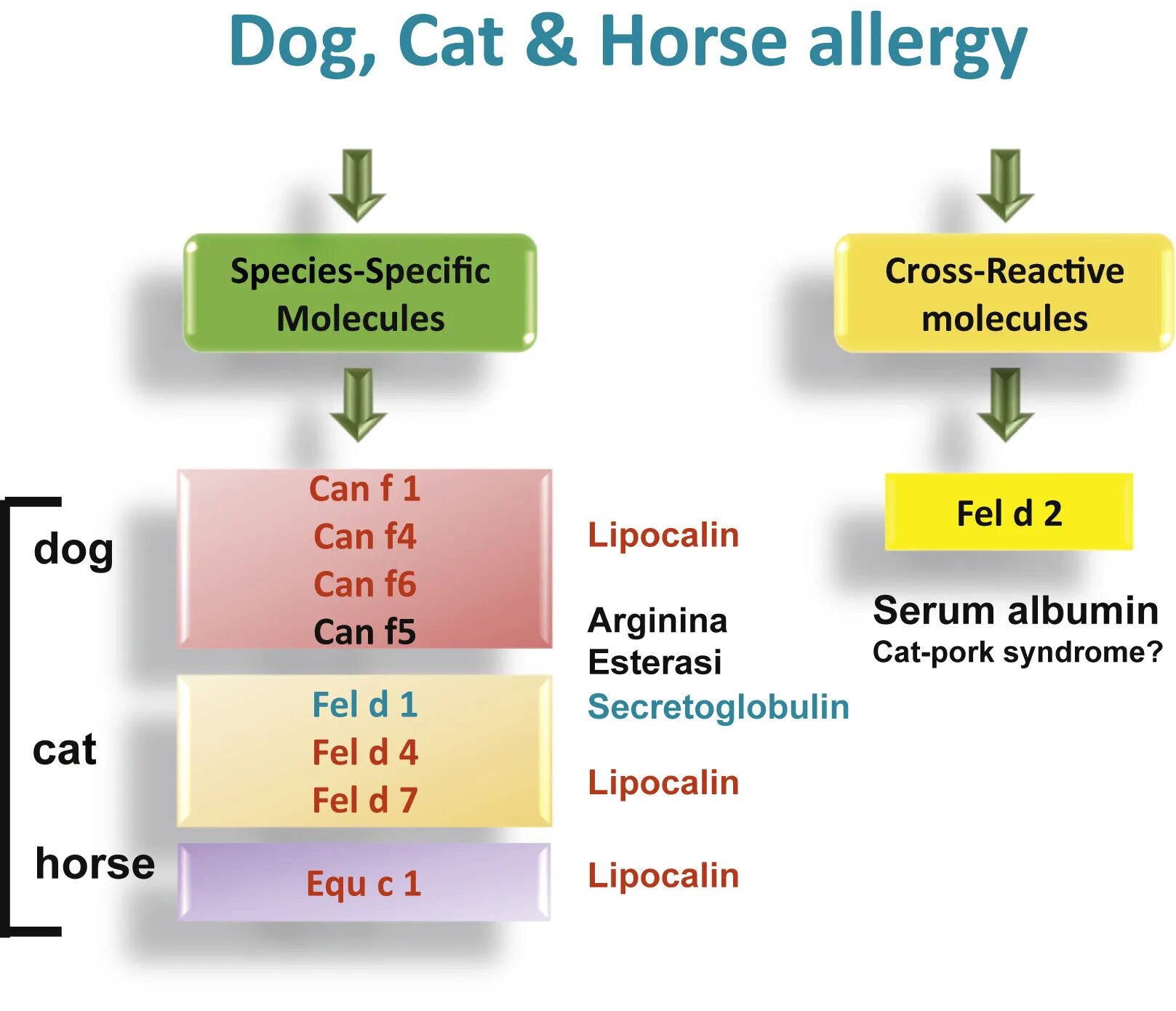 Dog, Cat & Horse allergy

Species-Specific Molecules

Cross-Reactive molecules

dog

Can f 1
Can f4
Can f6
Can f5

Lipocalin

Arginina Esterasi

cat

Fel d 1
Fel d 4
Fel d 7

Secretoglobulin

Lipocalin

horse

Equ c 1

Lipocalin

Fel d 2

Serum albumin
Cat-pork syndrome?